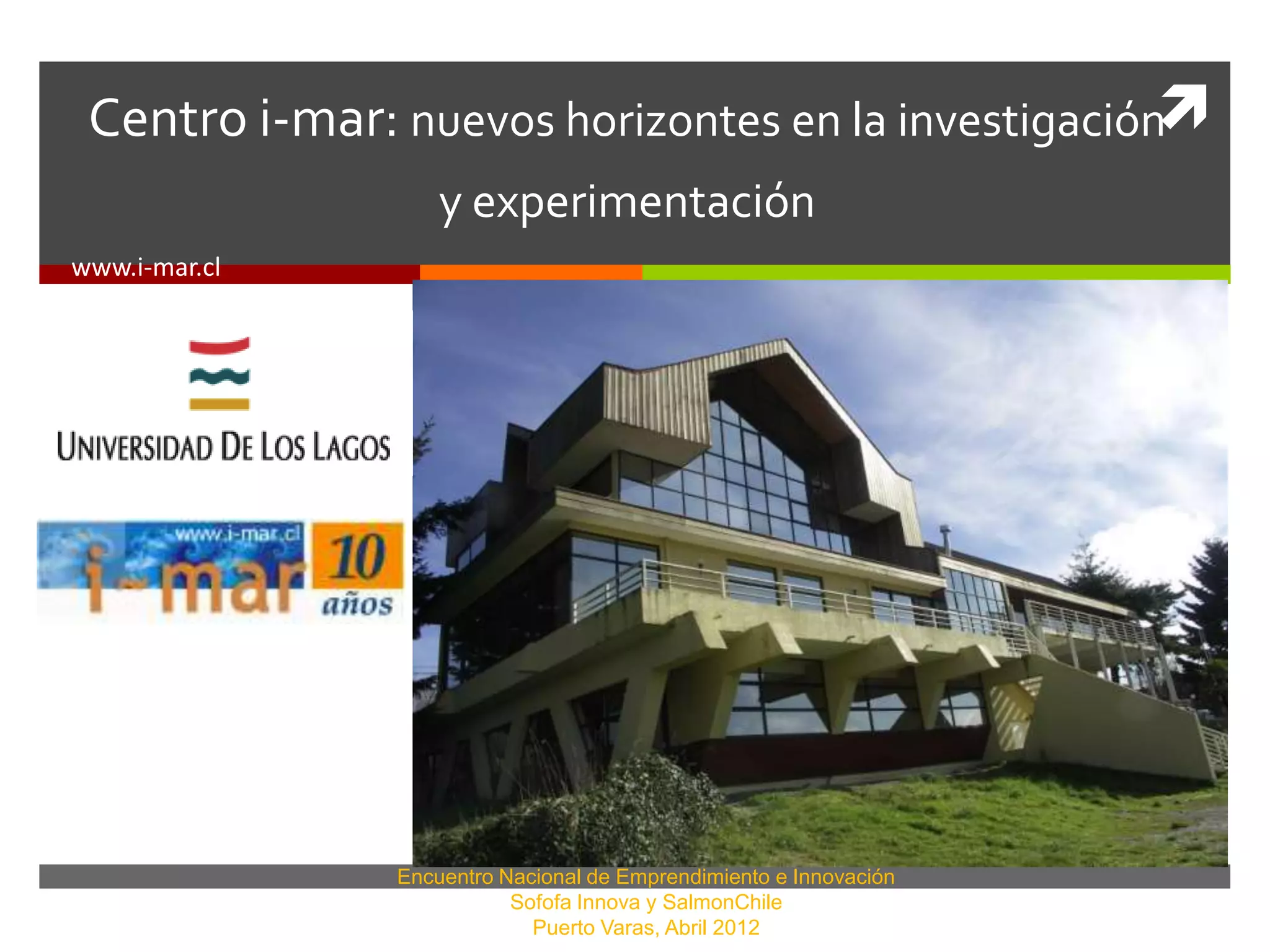 Centro i-mar: nuevos horizontes en la investigación y experimentación

www.i-mar.cl

UNIVERSIDAD DE LOS LAGOS

www.i-mar.cl
i-mar
10
años

Encuentro Nacional de Emprendimiento e Innovación
Sofofa Innova y SalmonChile
Puerto Varas, Abril 2012